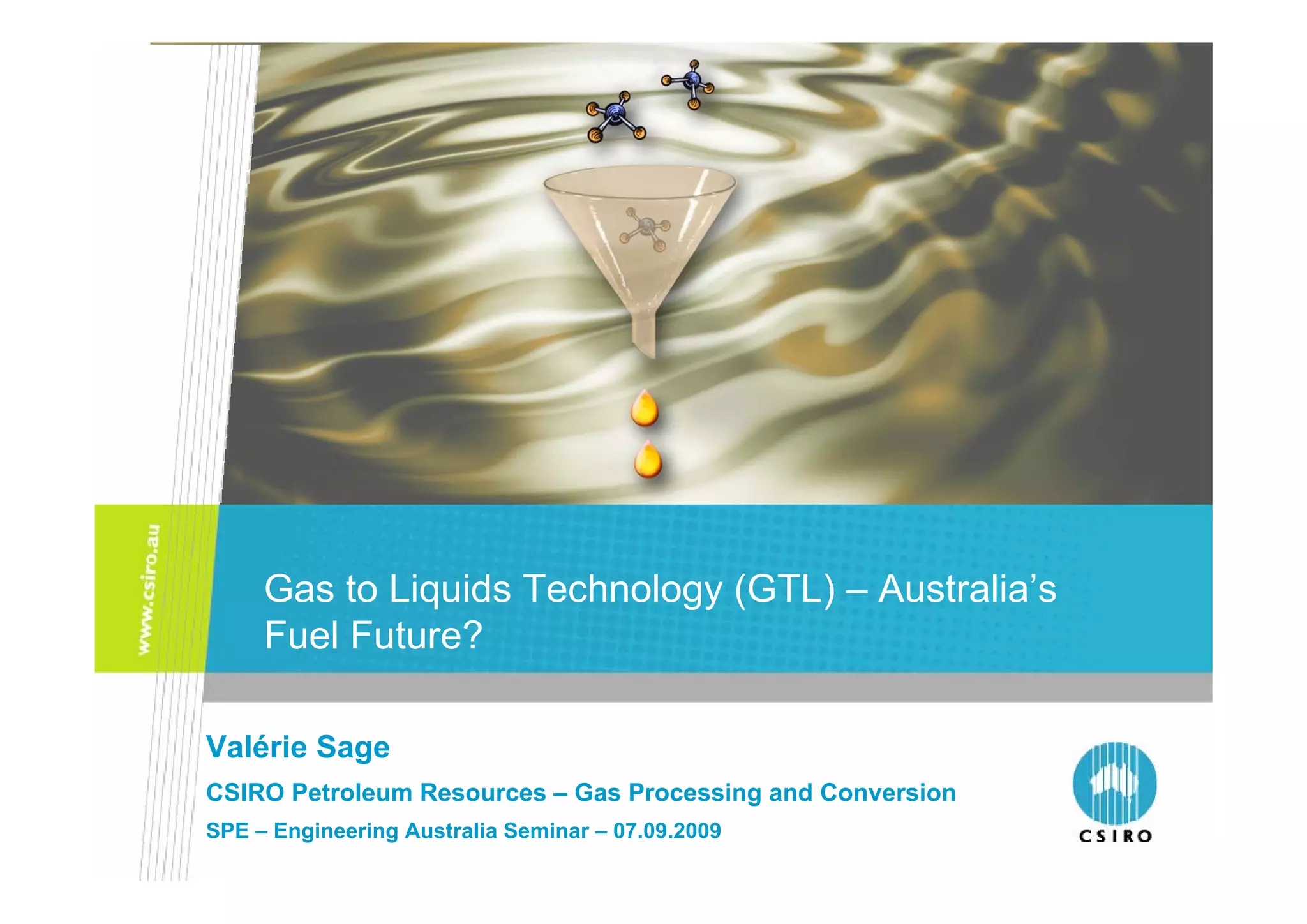 www.csiro.au

Gas to Liquids Technology (GTL) – Australia's Fuel Future?

Valérie Sage

CSIRO Petroleum Resources – Gas Processing and Conversion

SPE – Engineering Australia Seminar – 07.09.2009

CSIRO